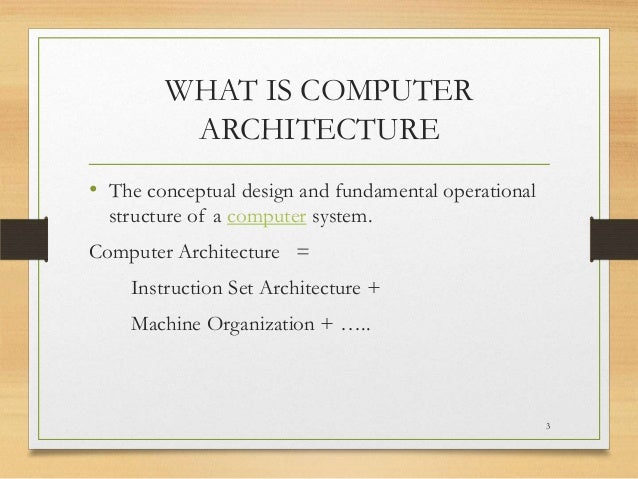 WHAT IS COMPUTER ARCHITECTURE

• The conceptual design and fundamental operational structure of a computer system.

Computer Architecture =

Instruction Set Architecture +

Machine Organization + …..

3